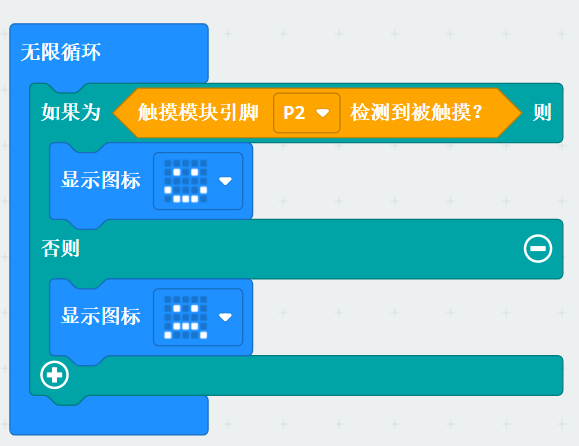 无限循环

如果为 触摸模块引脚 P2 检测到被触摸? 则

显示图标

否则

显示图标